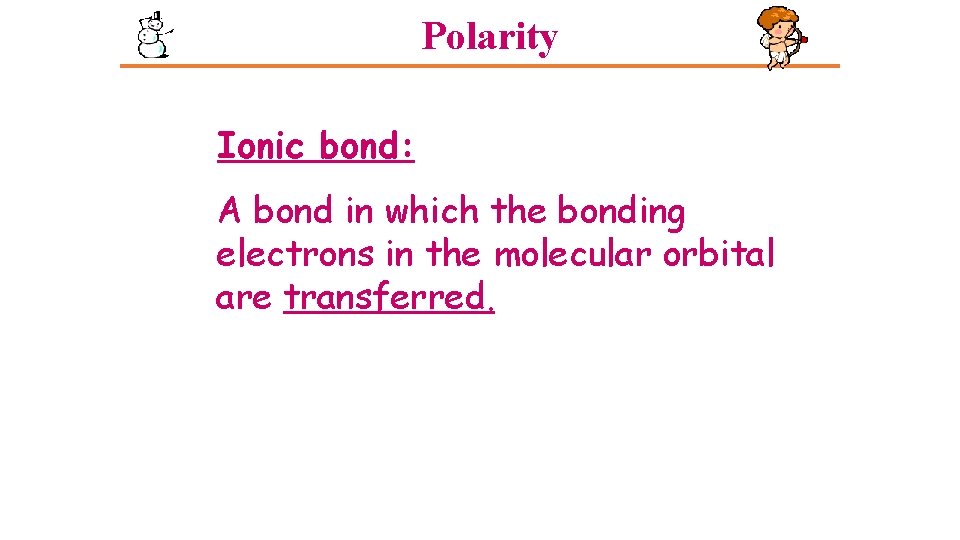 Polarity

Ionic bond:

A bond in which the bonding electrons in the molecular orbital are transferred.